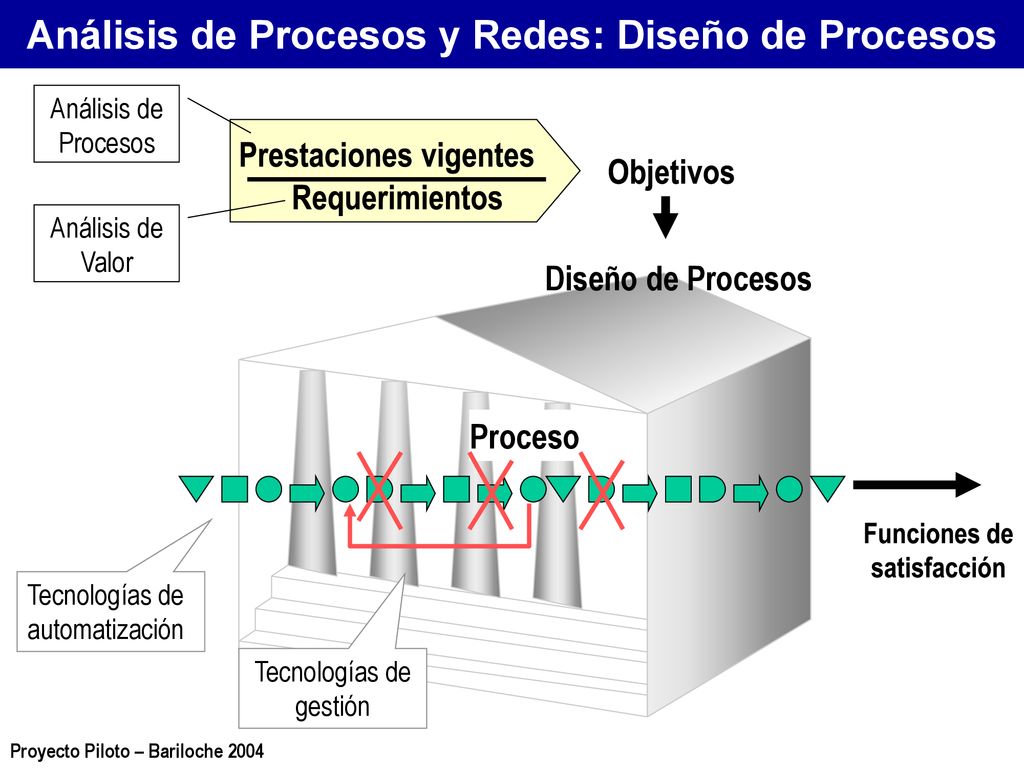 Análisis de Procesos y Redes: Diseño de Procesos

Análisis de Procesos

Análisis de Valor

Prestaciones vigentes

Requerimientos

Objetivos

Diseño de Procesos

Proceso

Funciones de satisfacción

Tecnologías de automatización

Tecnologías de gestión

Proyecto Piloto – Bariloche 2004